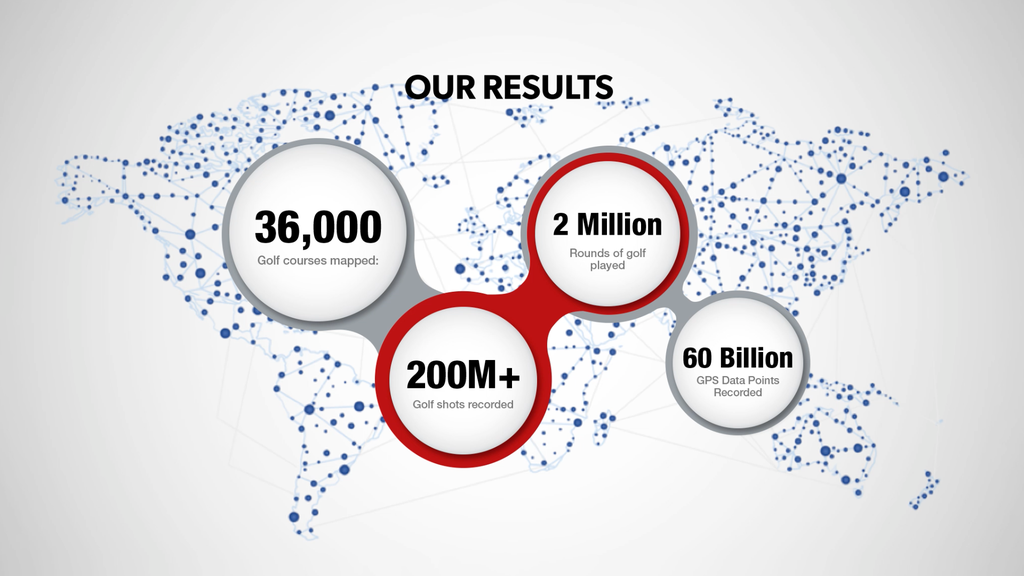 OUR RESULTS

36,000
Golf courses mapped:

2 Million
Rounds of golf played

200M+
Golf shots recorded

60 Billion
GPS Data Points Recorded